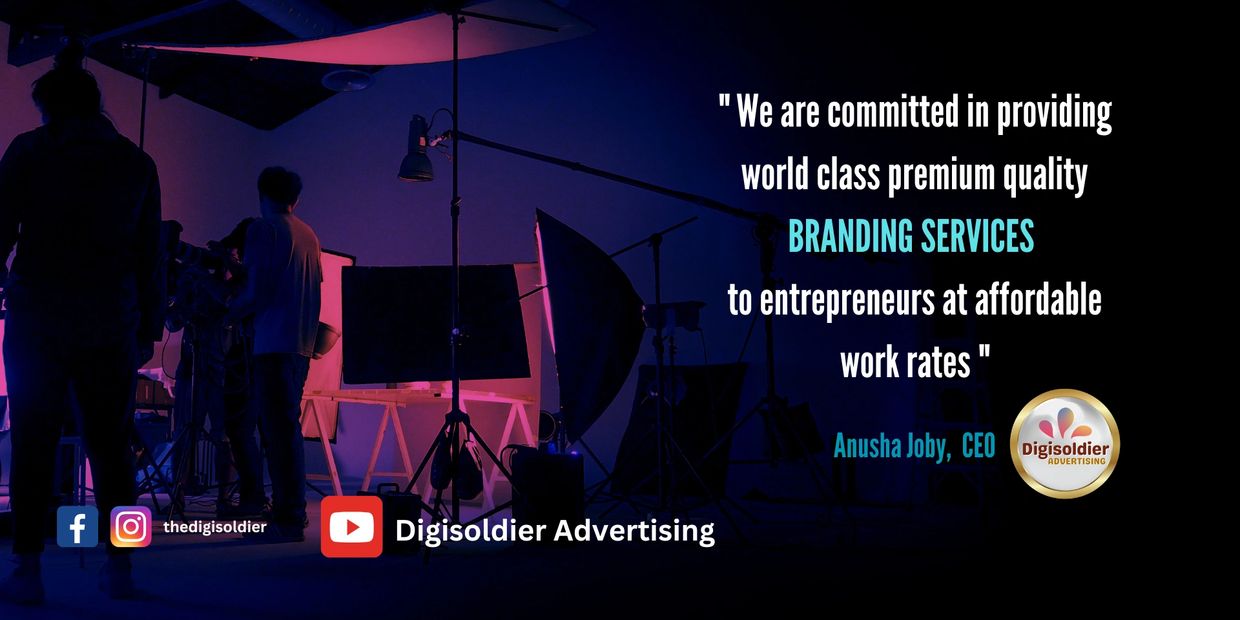 " We are committed in providing world class premium quality BRANDING SERVICES to entrepreneurs at affordable work rates "

Anusha Joby, CEO

Digisoldier
ADVERTISING

thedigisoldier

Digisoldier Advertising